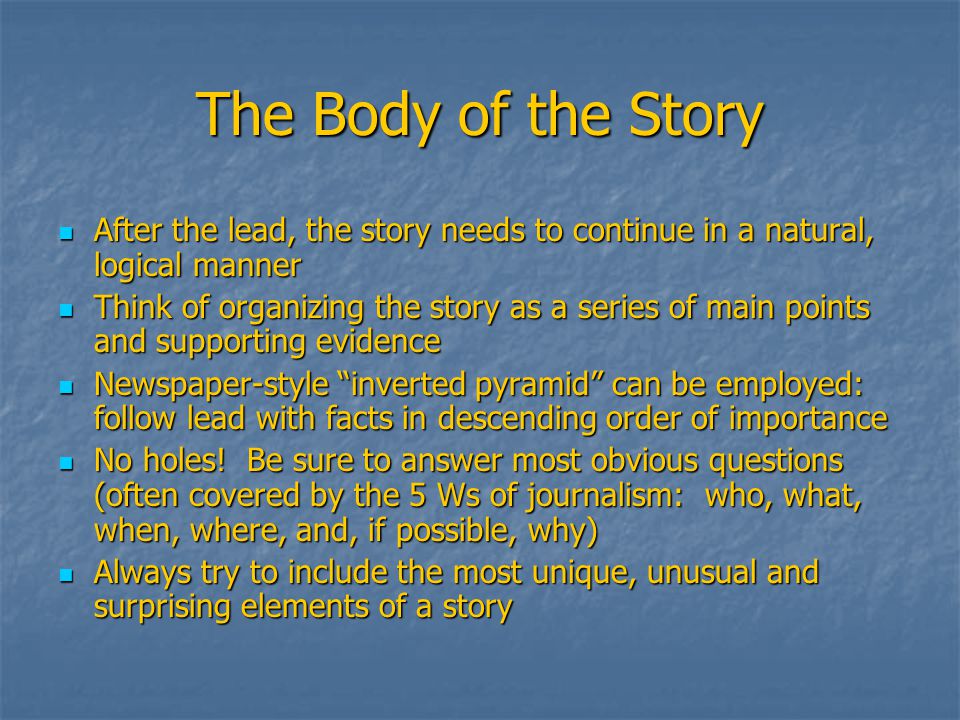 The Body of the Story

- After the lead, the story needs to continue in a natural, logical manner
- Think of organizing the story as a series of main points and supporting evidence
- Newspaper-style “inverted pyramid” can be employed: follow lead with facts in descending order of importance
- No holes! Be sure to answer most obvious questions (often covered by the 5 Ws of journalism: who, what, when, where, and, if possible, why)
- Always try to include the most unique, unusual and surprising elements of a story